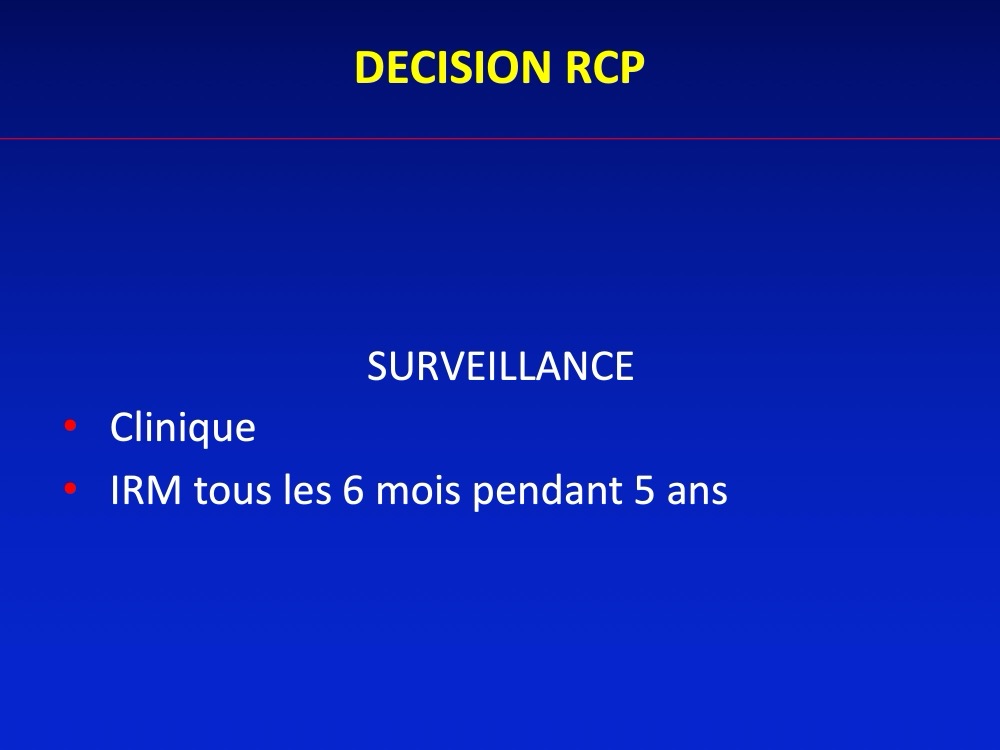 DECISION RCP

SURVEILLANCE

• Clinique
• IRM tous les 6 mois pendant 5 ans